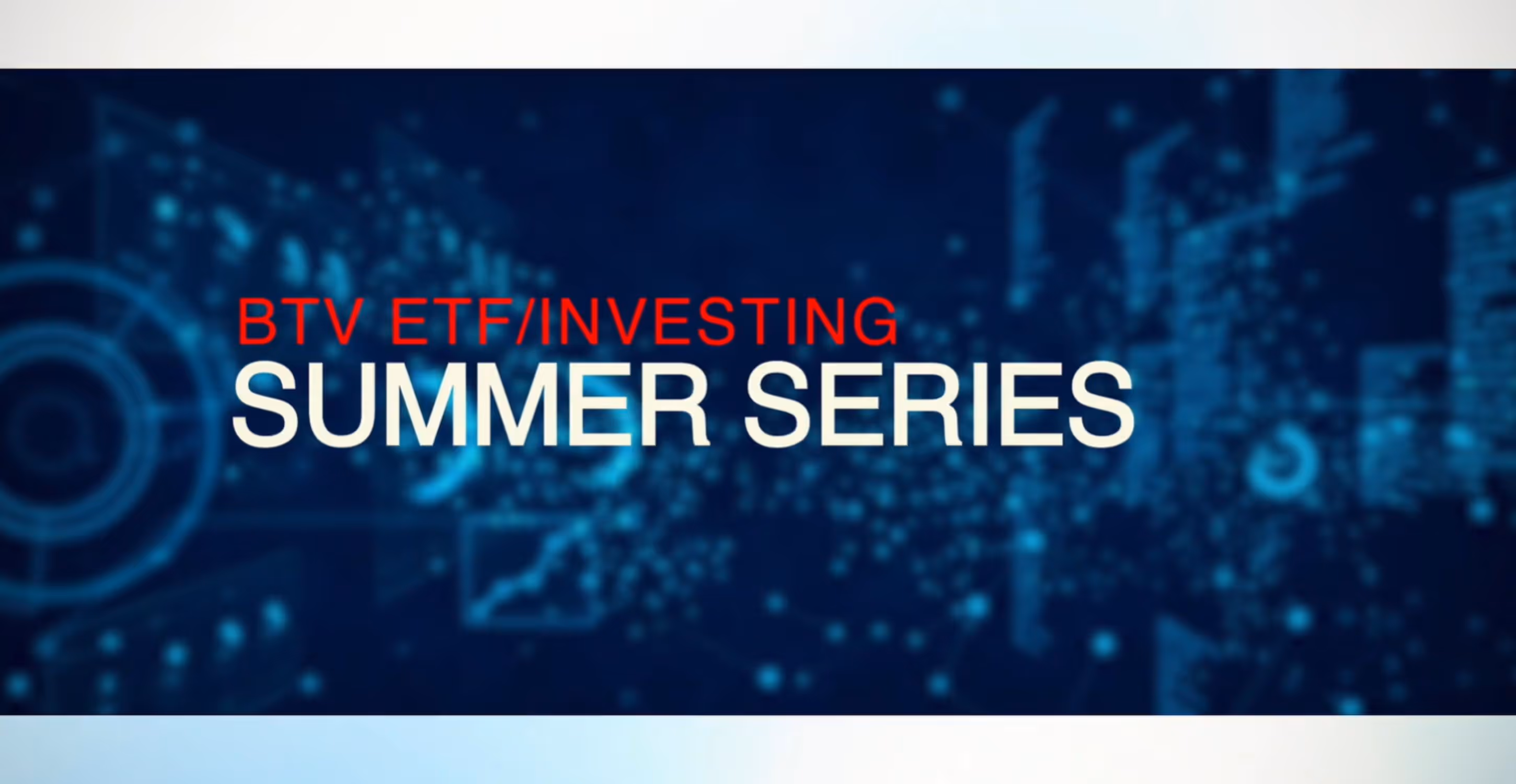 BTV ETF/INVESTING
SUMMER SERIES